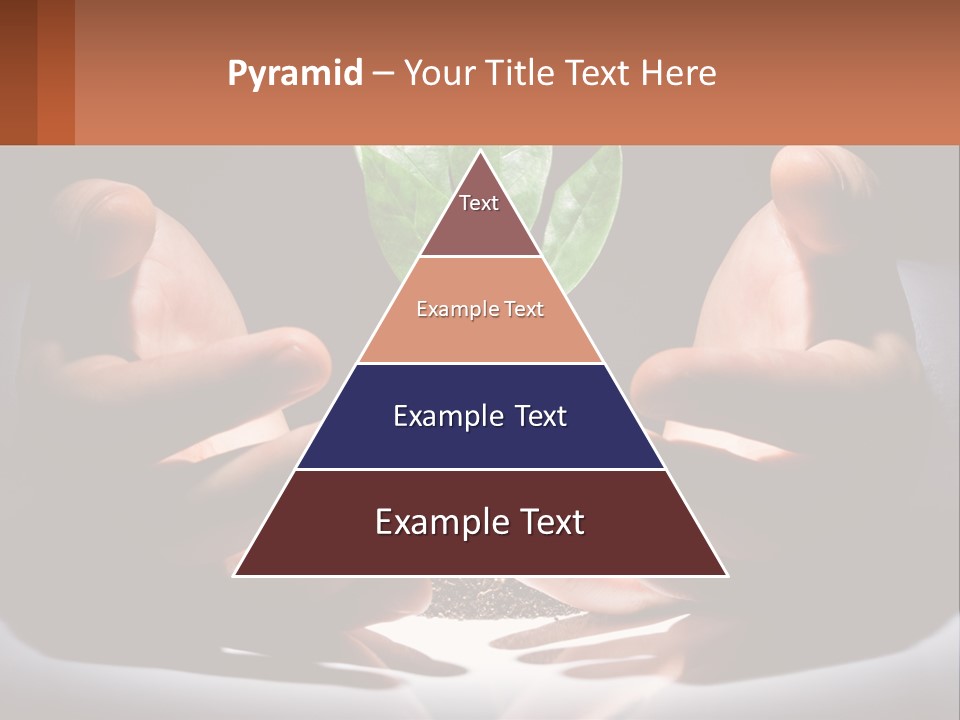 Pyramid – Your Title Text Here

Text

Example Text

Example Text

Example Text